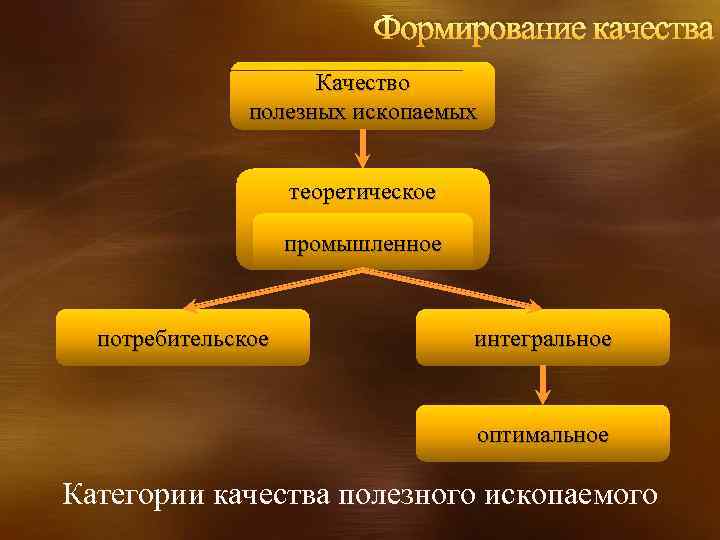 Формирование качества

Качество полезных ископаемых

теоретическое

промышленное

потребительское

интегральное

оптимальное

Категории качества полезного ископаемого